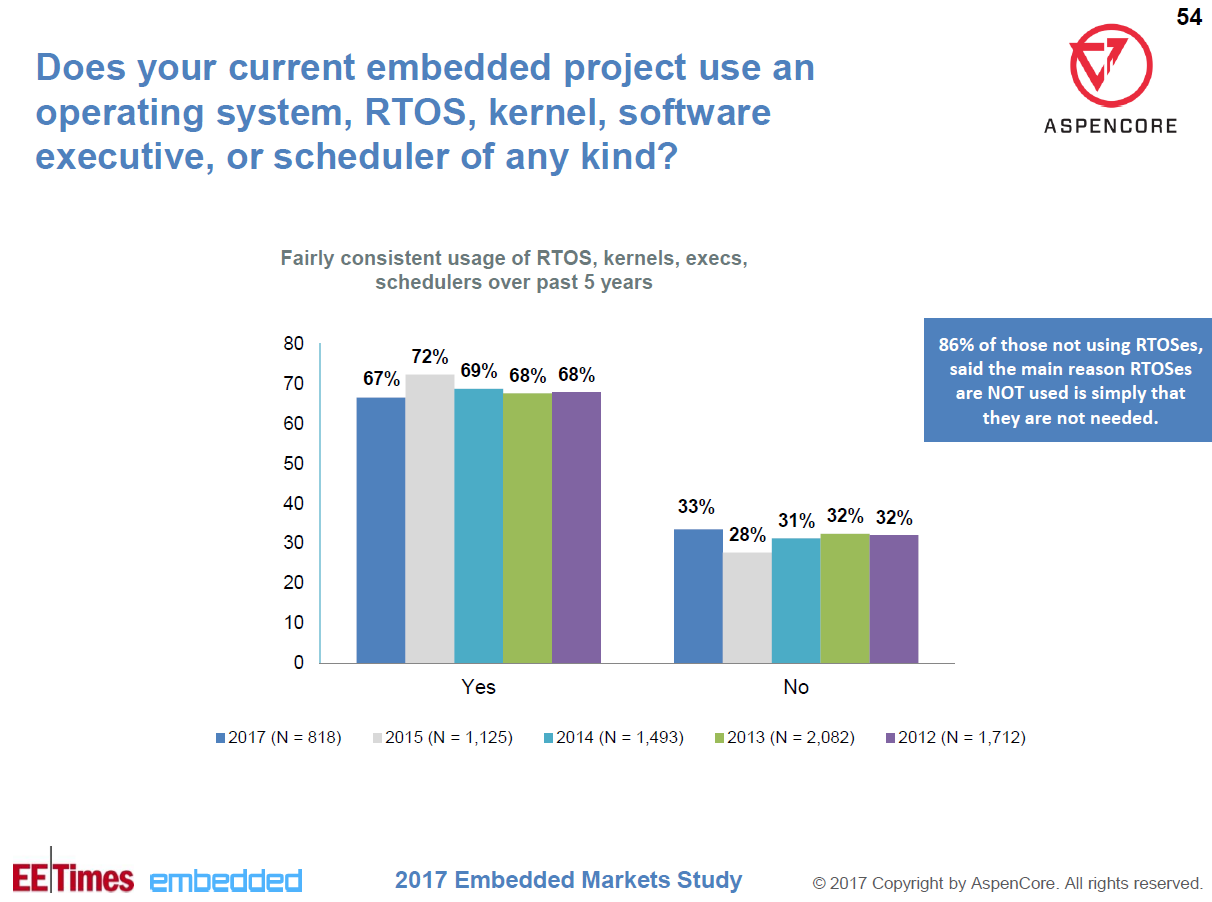 54

Does your current embedded project use an operating system, RTOS, kernel, software executive, or scheduler of any kind?

ASPENCORE

Fairly consistent usage of RTOS, kernels, execs, schedulers over past 5 years

86% of those not using RTOSes, said the main reason RTOSes are NOT used is simply that they are not needed.

80
70
60
50
40
30
20
10
0

67% 72% 69% 68% 68%

33% 28% 31% 32% 32%

Yes

No

2017 (N = 818) 2015 (N = 1,125) 2014 (N = 1,493) 2013 (N = 2,082) 2012 (N = 1,712)

EETimes embedded

2017 Embedded Markets Study

© 2017 Copyright by AspenCore. All rights reserved.